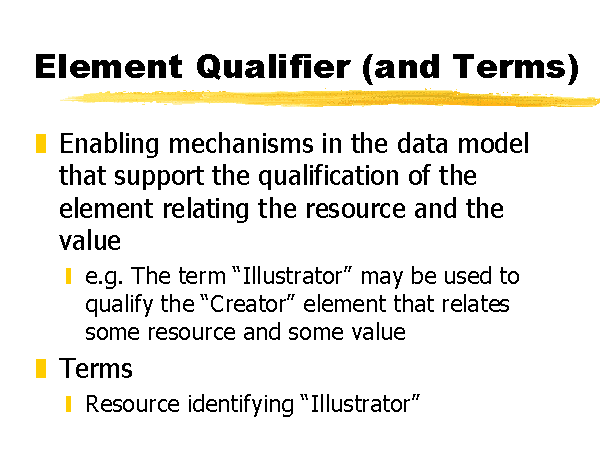 Element Qualifier (and Terms)

Enabling mechanisms in the data model that support the qualification of the element relating the resource and the value

e.g. The term “Illustrator” may be used to qualify the “Creator” element that relates some resource and some value

Terms

Resource identifying “Illustrator”